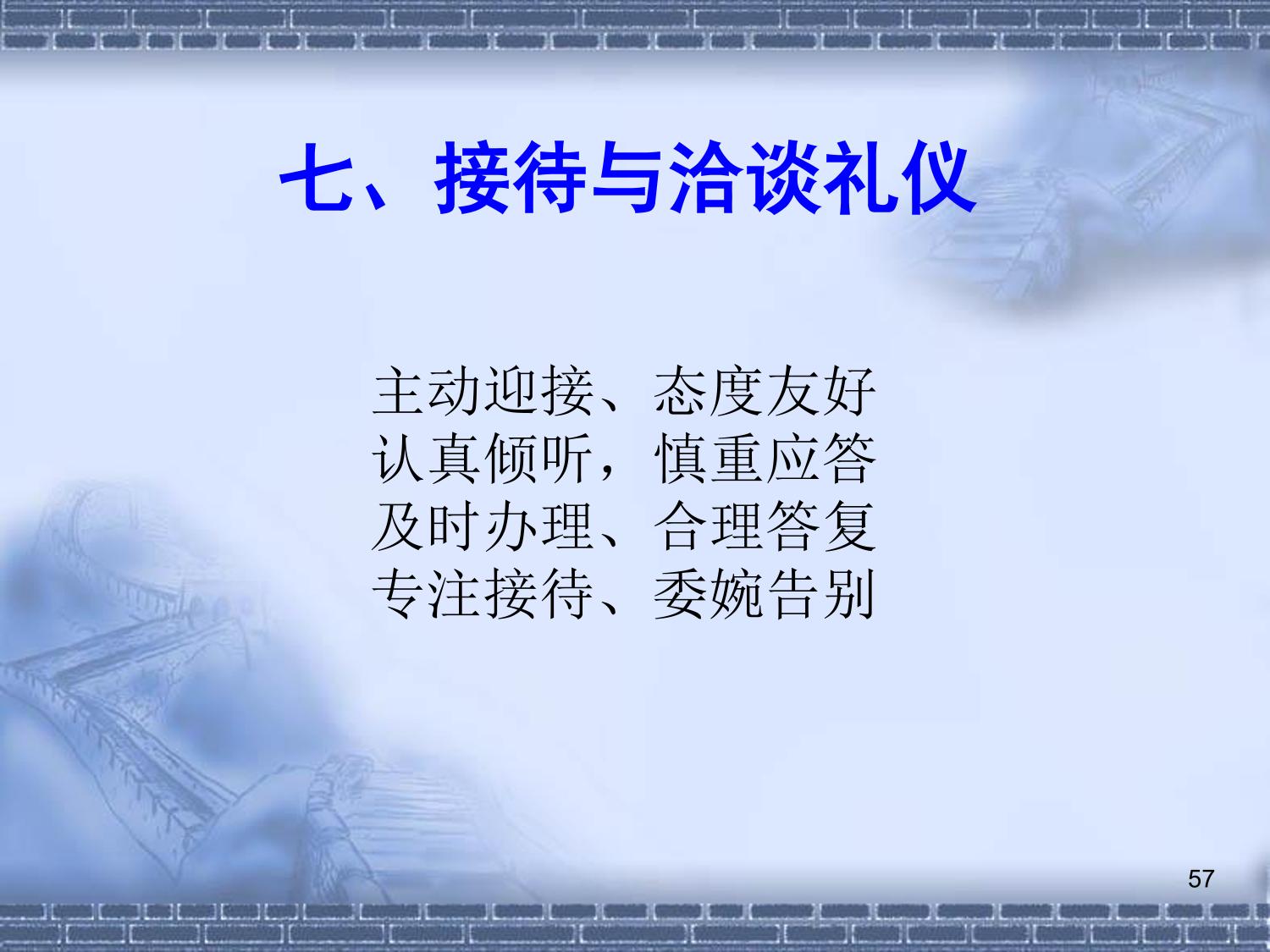 七、接待与洽谈礼仪

主动迎接、态度友好
认真倾听，慎重应答
及时办理、合理答复
专注接待、委婉告别

57